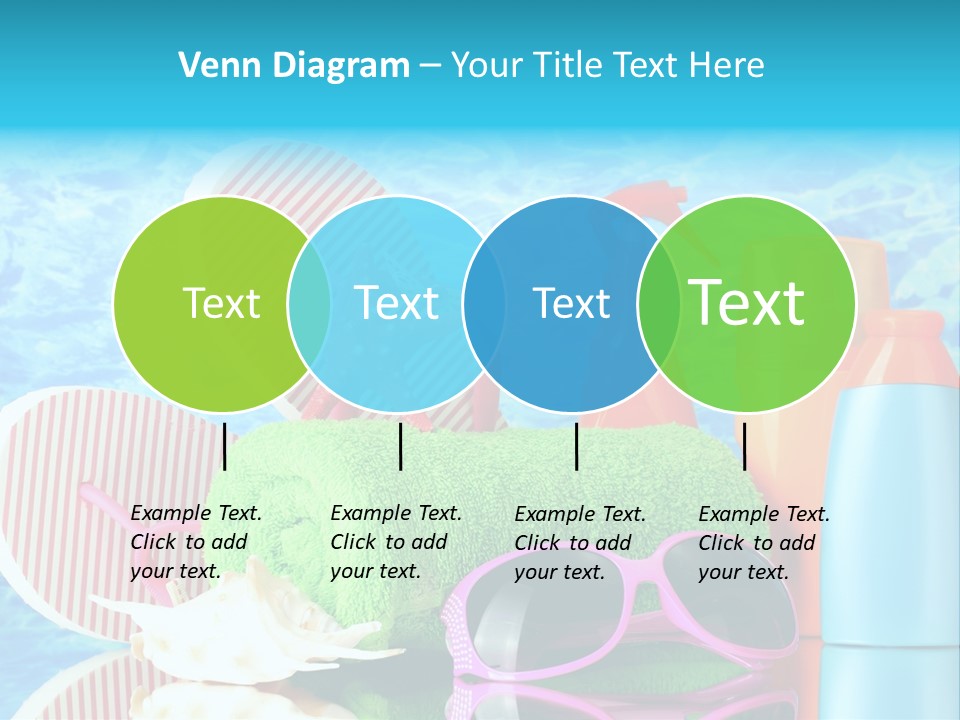 Venn Diagram – Your Title Text Here

Text

Text

Text

Text

Example Text. Click to add your text.

Example Text. Click to add your text.

Example Text. Click to add your text.

Example Text. Click to add your text.